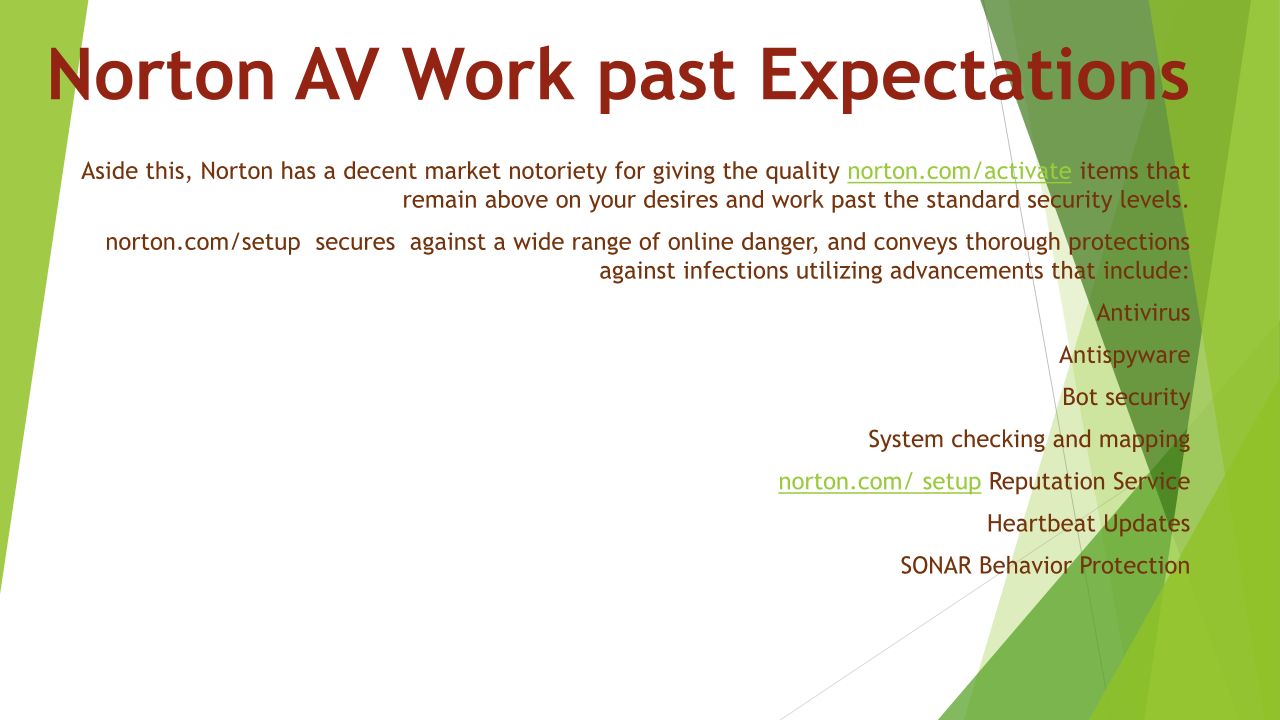 Norton AV Work past Expectations

Aside this, Norton has a decent market notoriety for giving the quality norton.com/activate items that remain above on your desires and work past the standard security levels.

norton.com/setup secures against a wide range of online danger, and conveys thorough protections against infections utilizing advancements that include:

Antivirus

Antispyware

Bot security

System checking and mapping

norton.com/ setup Reputation Service

Heartbeat Updates

SONAR Behavior Protection